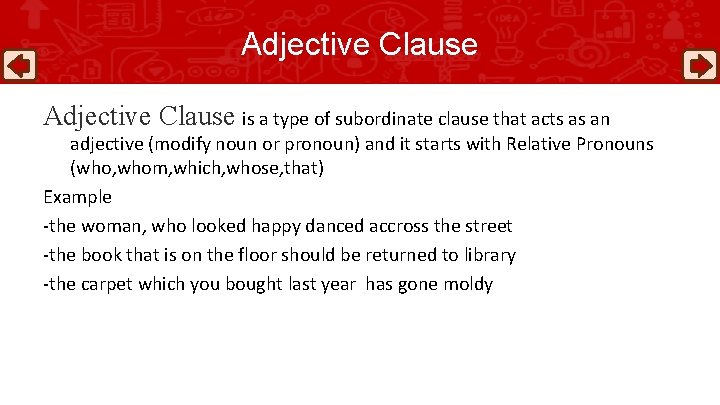 Adjective Clause

Adjective Clause is a type of subordinate clause that acts as an adjective (modify noun or pronoun) and it starts with Relative Pronouns (who,whom,which,whose,that)

Example

-the woman, who looked happy danced accross the street

-the book that is on the floor should be returned to library

-the carpet which you bought last year has gone moldy